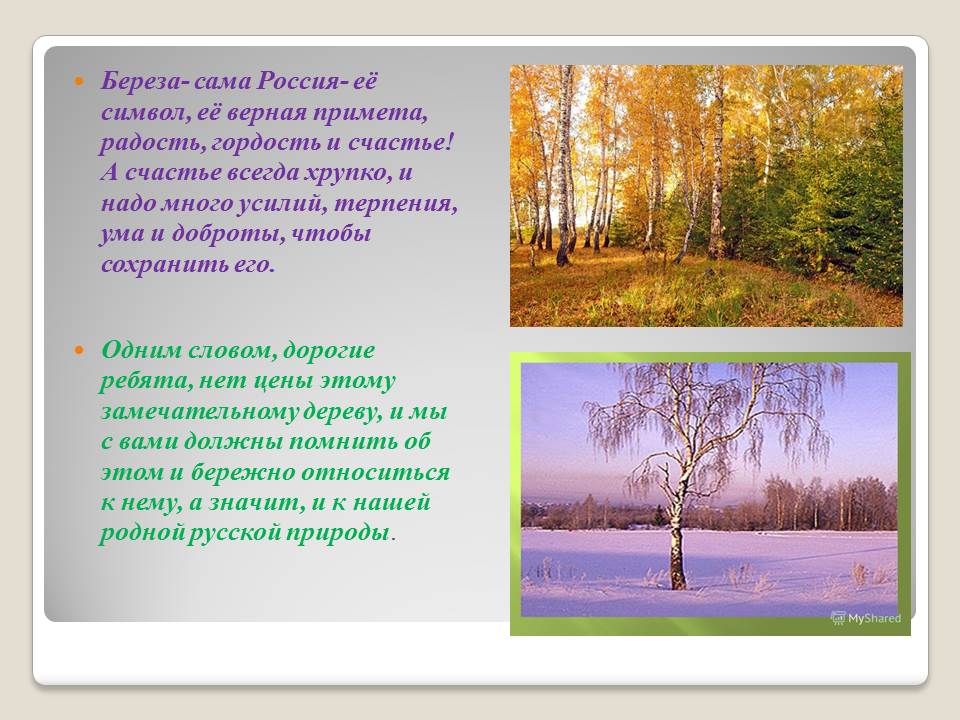 Береза- сама Россия- её символ, её верная примета, радость, гордость и счастье! А счастье всегда хрупко, и надо много усилий, терпения, ума и доброты, чтобы сохранить его.

Одним словом, дорогие ребята, нет цены этому замечательному дереву, и мы с вами должны помнить об этом и бережно относиться к нему, а значит, и к нашей родной русской природы.

MyShared